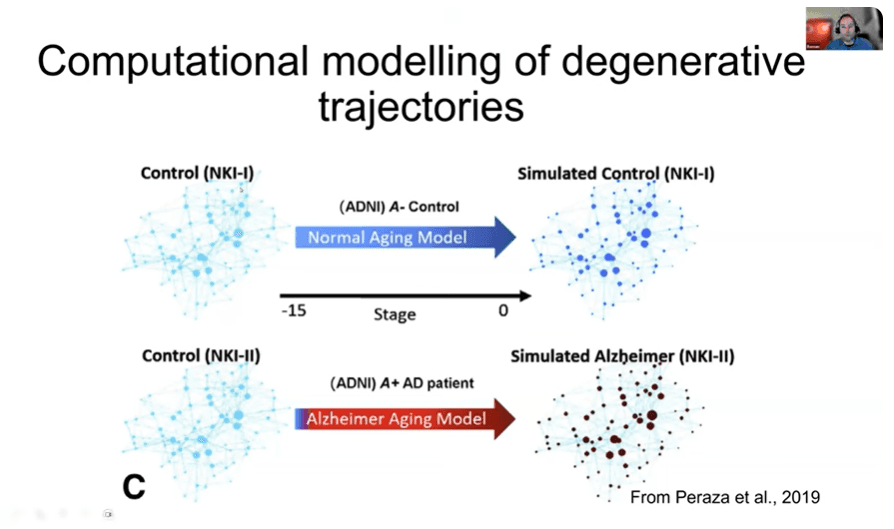 Computational modelling of degenerative trajectories

Control (NKI-I)

(ADNI) A- Control

Normal Aging Model

Simulated Control (NKI-I)

-15

Stage

0

Control (NKI-II)

(ADNI) A+ AD patient

Alzheimer Aging Model

Simulated Alzheimer (NKI-II)

C

From Peraza et al., 2019